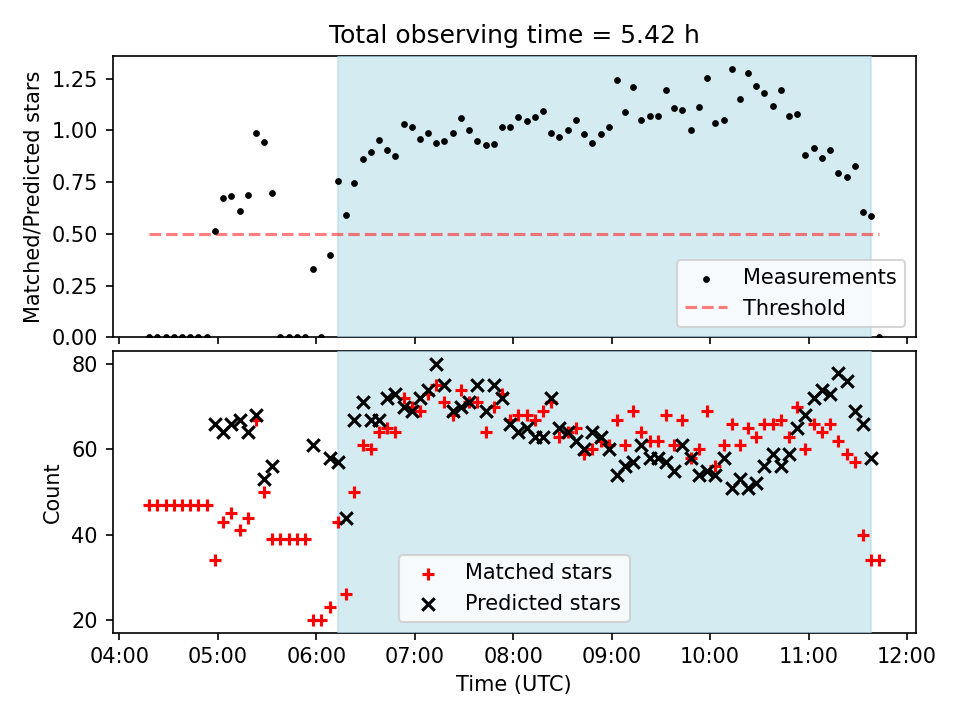 Total observing time = 5.42 h

Matched/Predicted stars

1.25
1.00
0.75
0.50
0.25
0.00

Measurements
Threshold

Count

80
60
40
20

Matched stars
Predicted stars

04:00 05:00 06:00 07:00 08:00 09:00 10:00 11:00 12:00

Time (UTC)